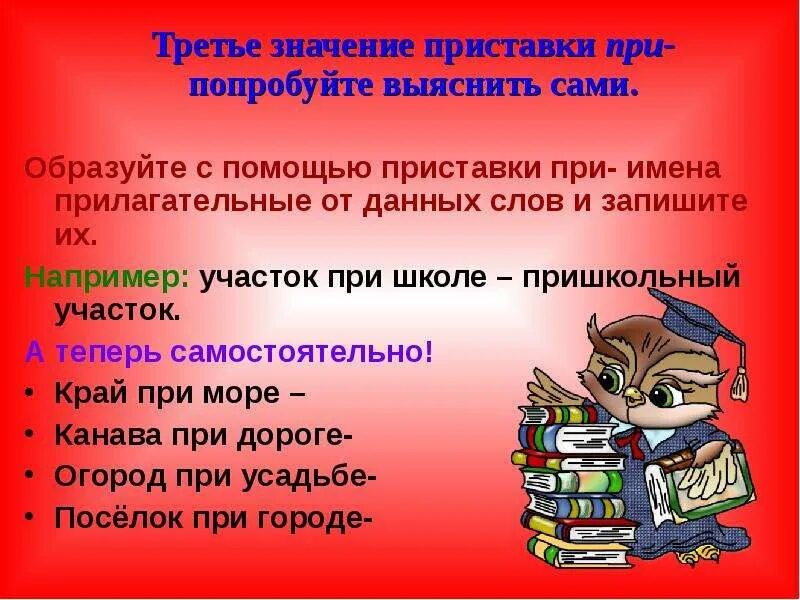 Третье значение приставки при- попробуйте выяснить сами.

Образуйте с помощью приставки при- имена прилагательные от данных слов и запишите их.

Например: участок при школе – пришкольный участок.

А теперь самостоятельно!

• Край при море –
• Канава при дороге-
• Огород при усадьбе-
• Посёлок при городе-